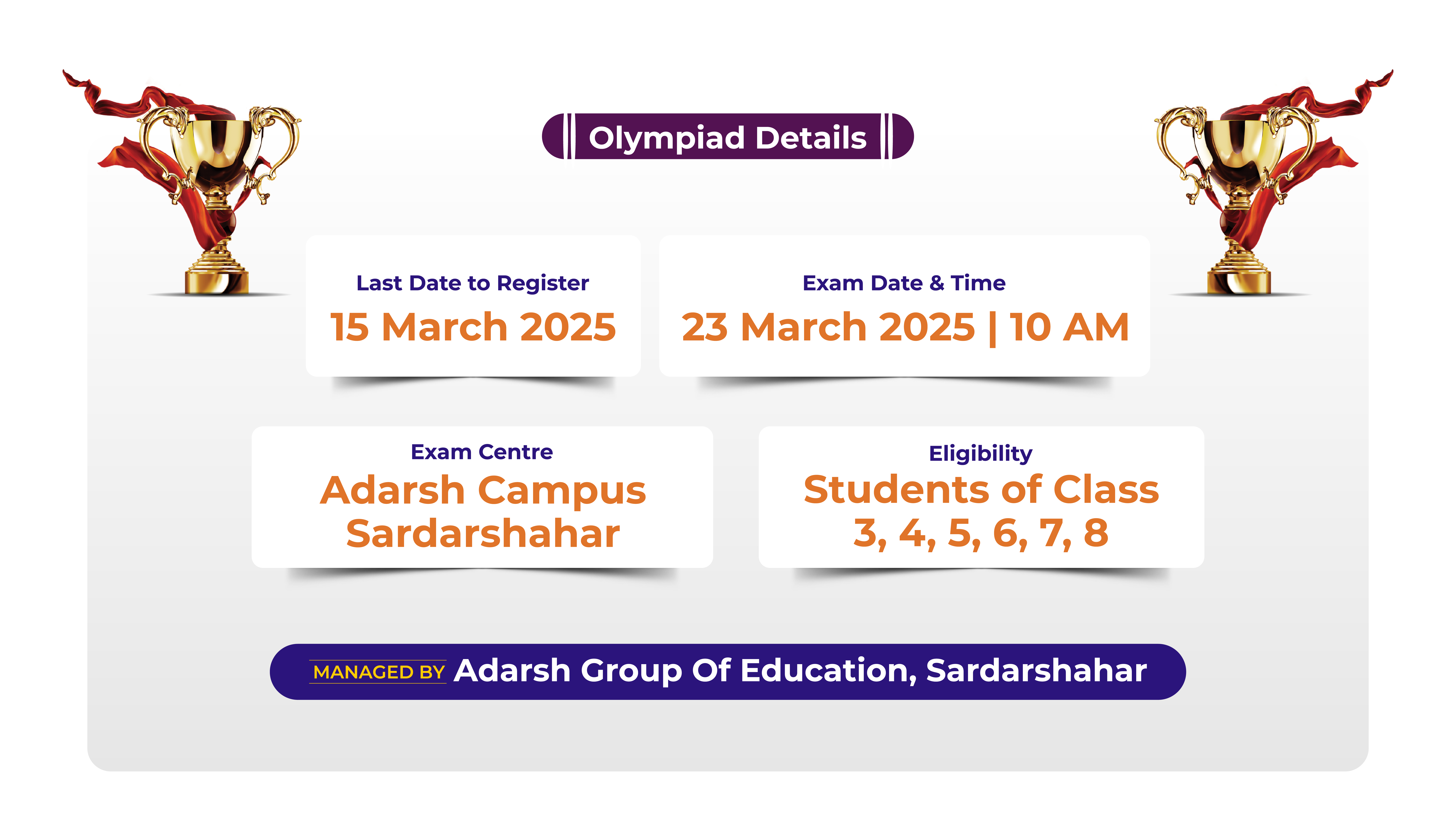 Olympiad Details

Last Date to Register
15 March 2025

Exam Date & Time
23 March 2025 | 10 AM

Exam Centre
Adarsh Campus Sardarshahar

Eligibility
Students of Class 3, 4, 5, 6, 7, 8

MANAGED BY Adarsh Group Of Education, Sardarshahar